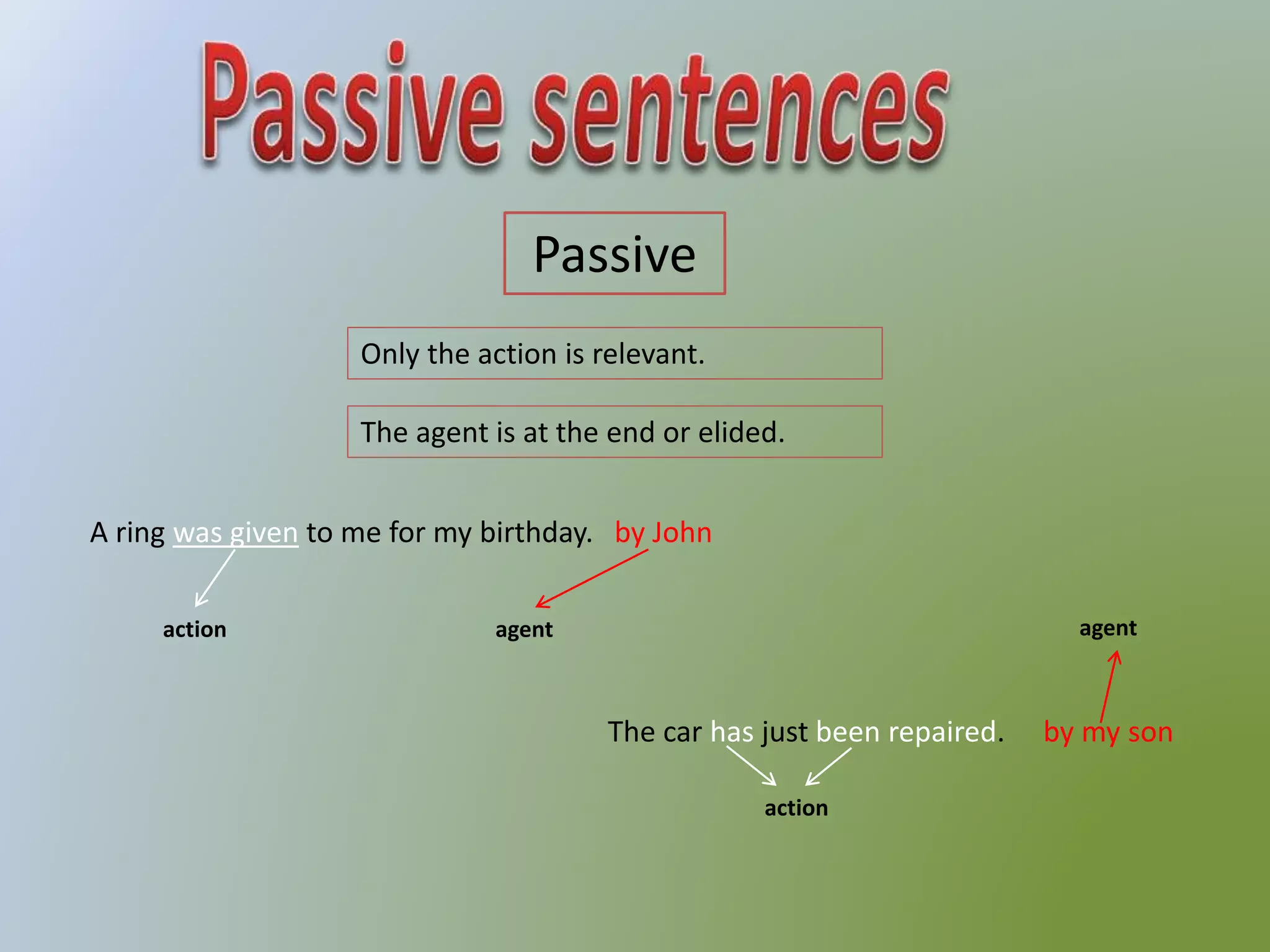 Passive sentences

Passive

Only the action is relevant.

The agent is at the end or elided.

A ring was given to me for my birthday. by John

action

agent

agent

The car has just been repaired. by my son

action